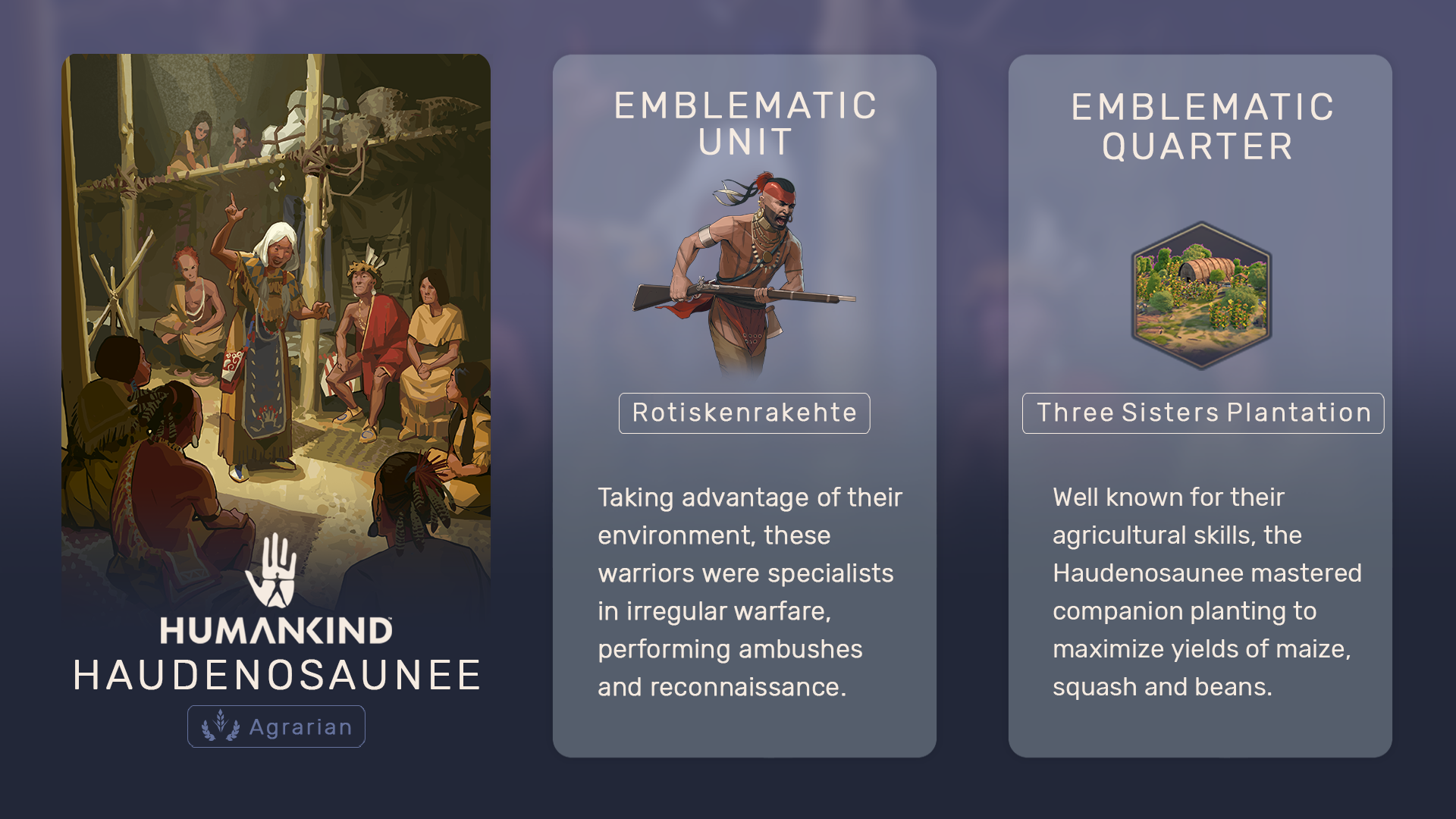 HUMANKIND
HAUDENOSAUNEE
Agrarian

EMBLEMATIC UNIT

Rotiskenrakehte

Taking advantage of their environment, these warriors were specialists in irregular warfare, performing ambushes and reconnaissance.

EMBLEMATIC QUARTER

Three Sisters Plantation

Well known for their agricultural skills, the Haudenosaunee mastered companion planting to maximize yields of maize, squash and beans.